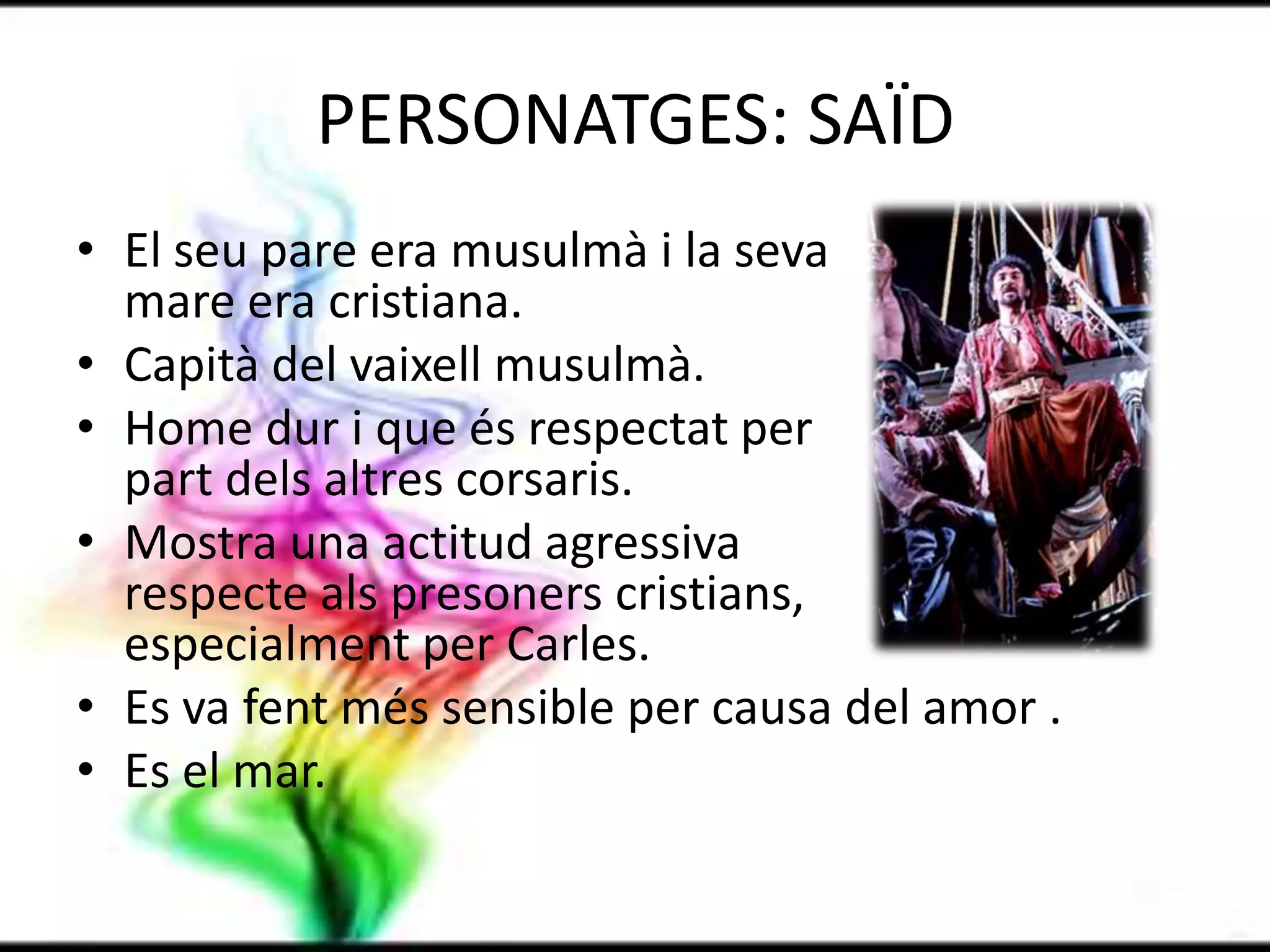 PERSONATGES: SAÏD

• El seu pare era musulmà i la seva mare era cristiana.
• Capità del vaixell musulmà.
• Home dur i que és respectat per part dels altres corsaris.
• Mostra una actitud agressiva respecte als presoners cristians, especialment per Carles.
• Es va fent més sensible per causa del amor .
• Es el mar.